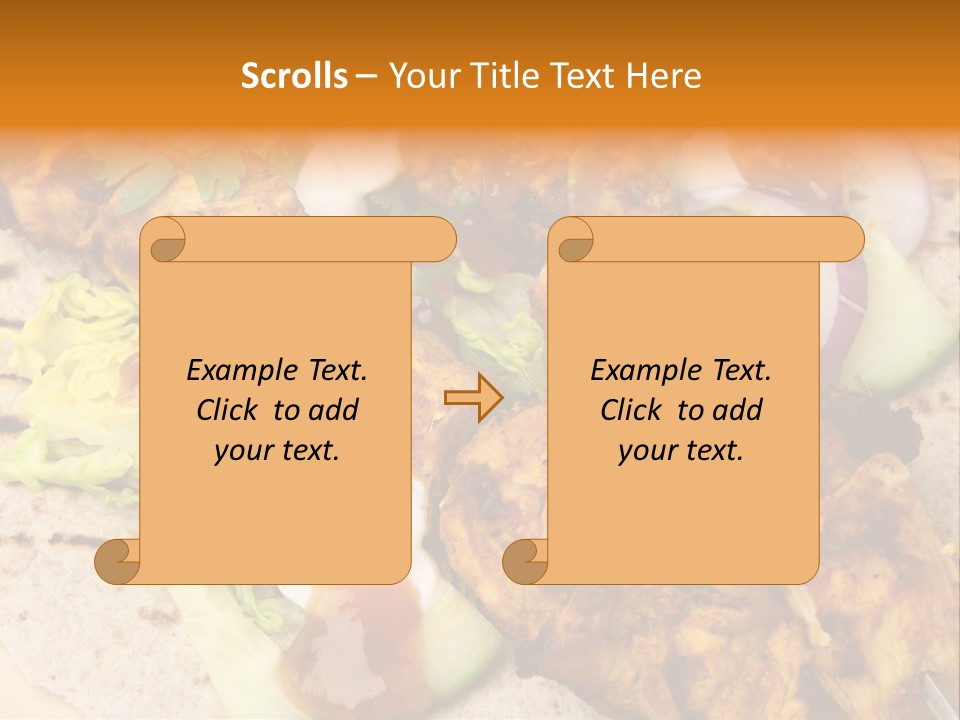 Scrolls – Your Title Text Here

Example Text. Click to add your text.

Example Text. Click to add your text.